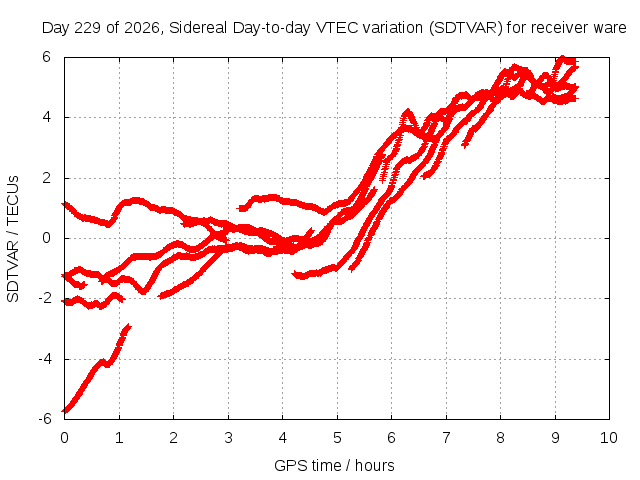 Day 229 of 2026, Sidereal Day-to-day VTEC variation (SDTVAR) for receiver ware

SDTVAR / TECUs

6
4
2
0
-2
-4
-6

0 1 2 3 4 5 6 7 8 9 10

GPS time / hours